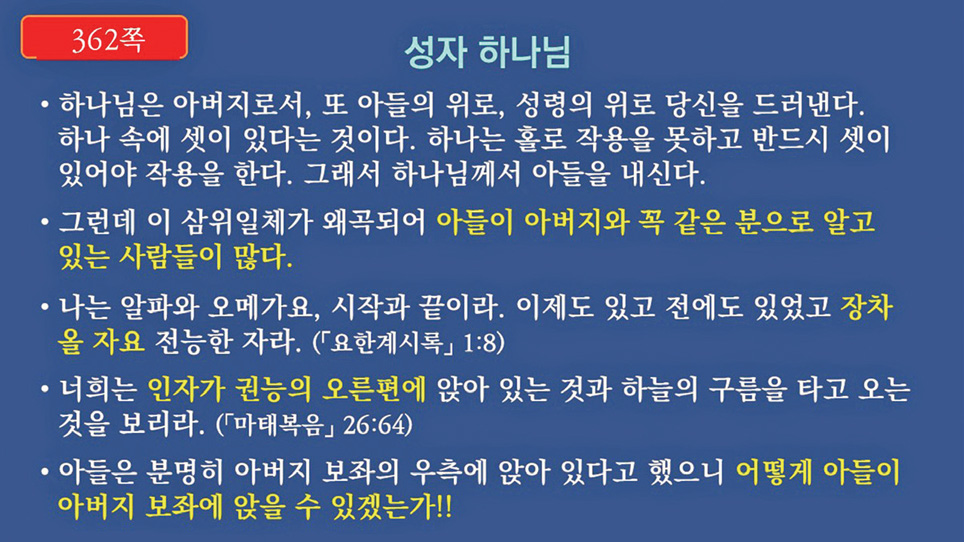 362쪽

성자 하나님

• 하나님은 아버지로서, 또 아들의 위로, 성령의 위로 당신을 드러낸다. 하나 속에 셋이 있다는 것이다. 하나는 홀로 작용을 못하고 반드시 셋이 있어야 작용을 한다. 그래서 하나님께서 아들을 내신다.

• 그런데 이 삼위일체가 왜곡되어 아들이 아버지와 꼭 같은 분으로 알고 있는 사람들이 많다.

• 나는 알파와 오메가요, 시작과 끝이라. 이제도 있고 전에도 있었고 장차 올 자요 전능한 자라. (「요한계시록」 1:8)

• 너희는 인자가 권능의 오른편에 앉아 있는 것과 하늘의 구름을 타고 오는 것을 보리라. (「마태복음」 26:64)

• 아들은 분명히 아버지 보좌의 우측에 앉아 있다고 했으니 어떻게 아들이 아버지 보좌에 앉을 수 있겠는가!!